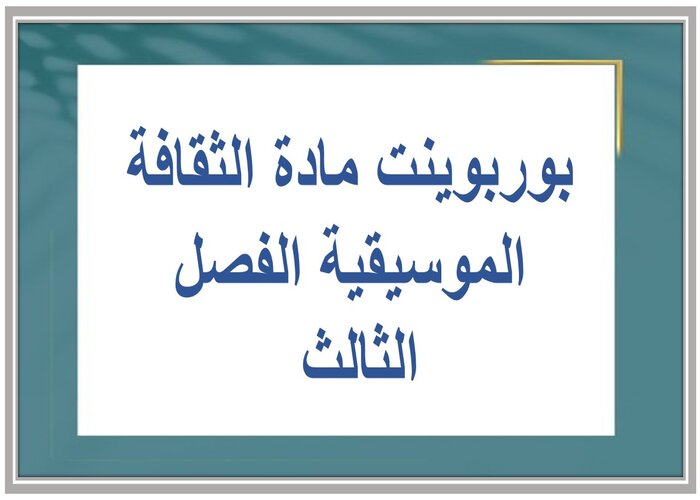 بوربوينت مادة الثقافة الموسيقية الفصل الثالث